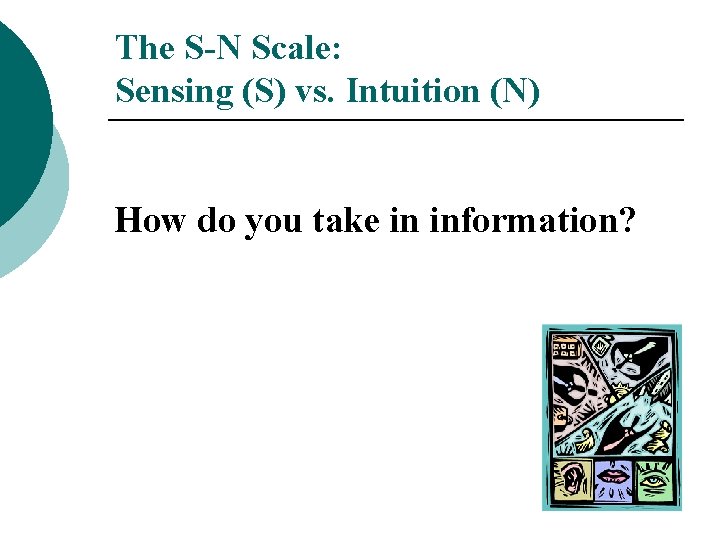 The S-N Scale:
Sensing (S) vs. Intuition (N)

How do you take in information?